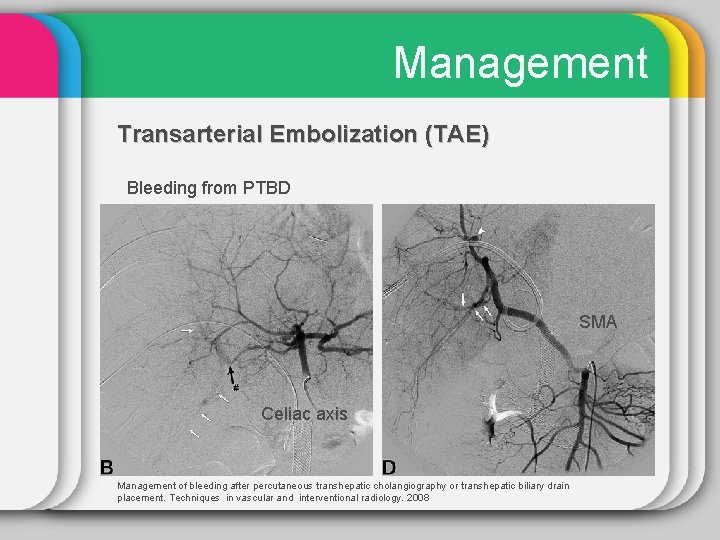 Management

Transarterial Embolization (TAE)

Bleeding from PTBD

#

Celiac axis

B

SMA

D

Management of bleeding after percutaneous transhepatic cholangiography or transhepatic biliary drain placement. Techniques in vascular and interventional radiology. 2008